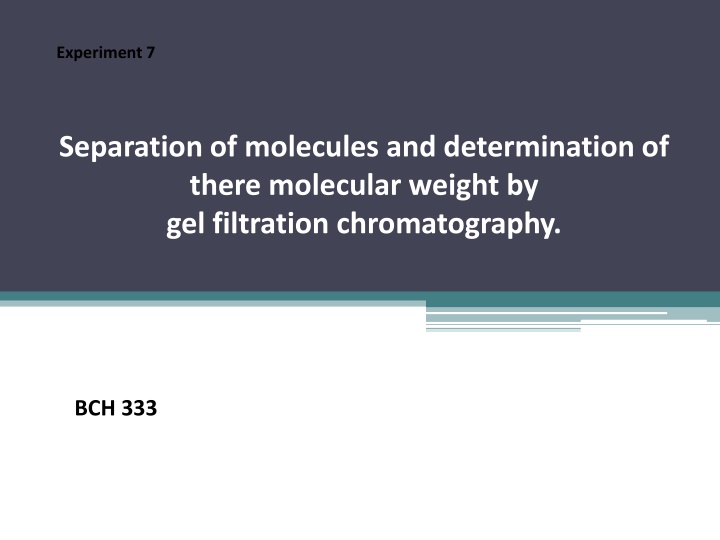 Experiment 7

Separation of molecules and determination of there molecular weight by gel filtration chromatography.

BCH 333